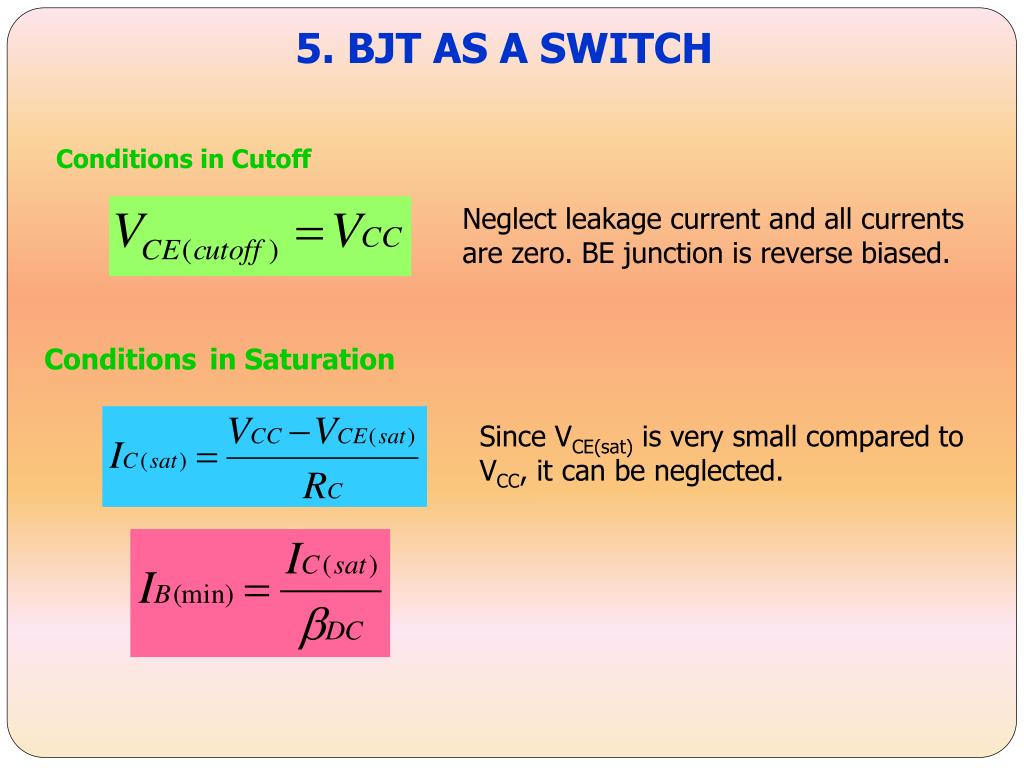 5. BJT AS A SWITCH

Conditions in Cutoff

$V_{CE(cutoff)} = V_{CC}$

Neglect leakage current and all currents are zero. BE junction is reverse biased.

Conditions in Saturation

$I_{C(sat)} = \frac{V_{CC} - V_{CE(sat)}}{R_C}$

Since $V_{CE(sat)}$ is very small compared to $V_{CC}$, it can be neglected.

$I_{B(\min)} = \frac{I_{C(sat)}}{\beta_{DC}}$